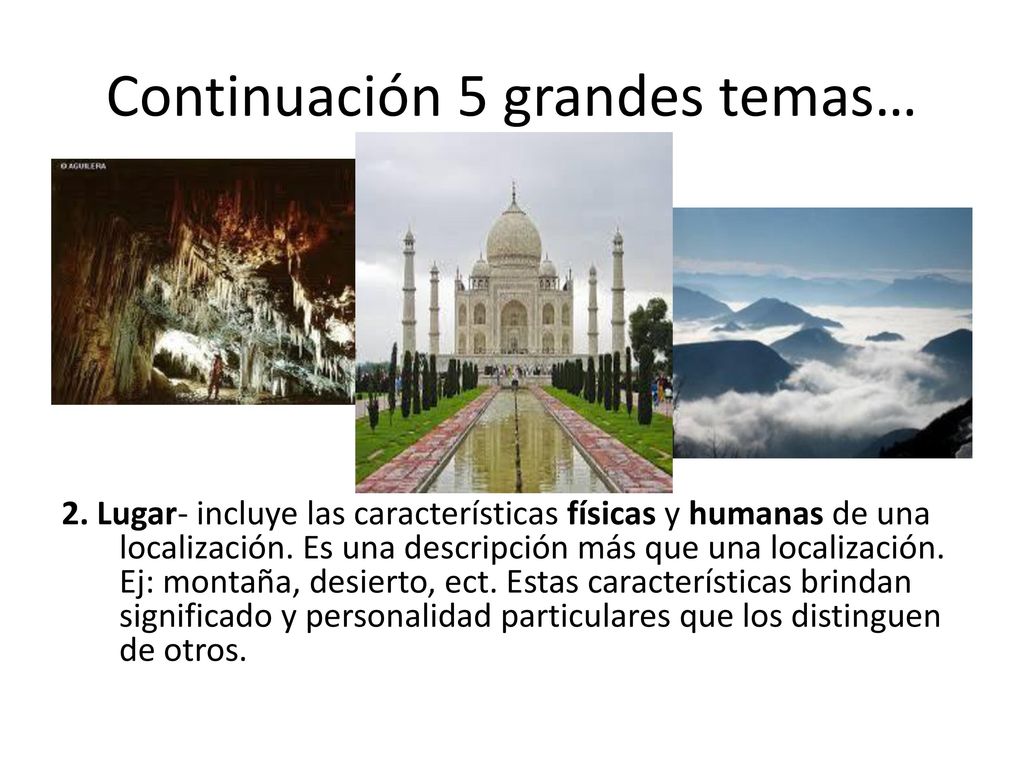 Continuación 5 grandes temas…

© AGUILERA

2. Lugar- incluye las características físicas y humanas de una localización. Es una descripción más que una localización. Ej: montaña, desierto, ect. Estas características brindan significado y personalidad particulares que los distinguen de otros.